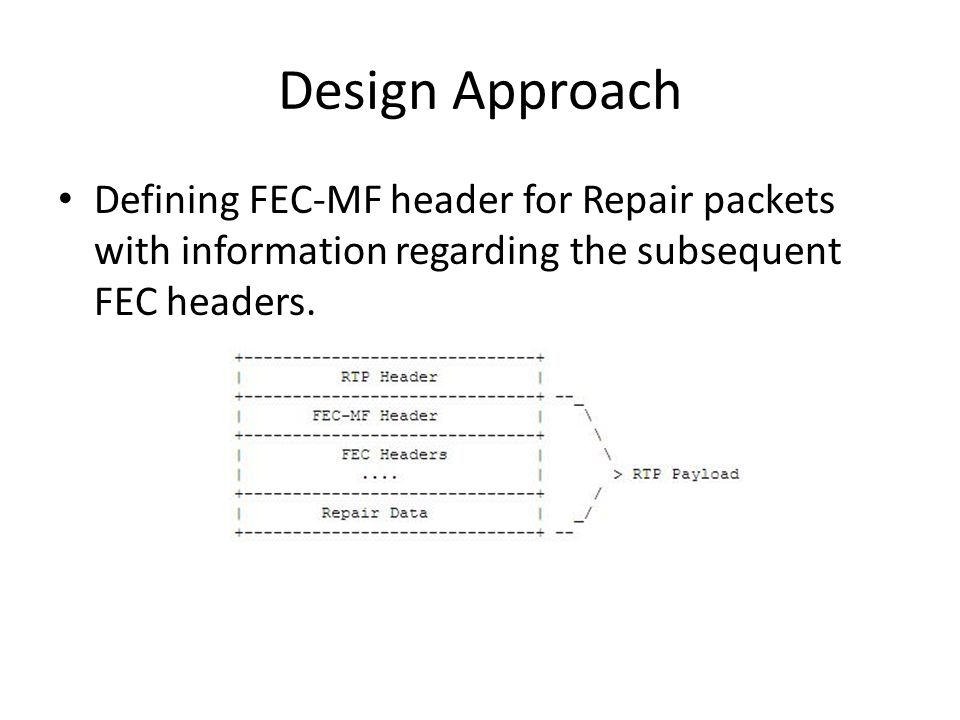 Design Approach

• Defining FEC-MF header for Repair packets with information regarding the subsequent FEC headers.

RTP Header

FEC-MF Header

FEC Headers
....

Repair Data

> RTP Payload